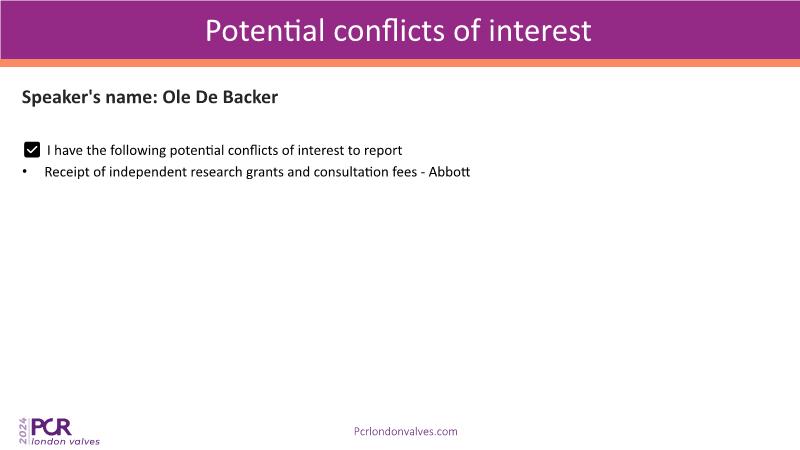 Potential conflicts of interest

Speaker's name: Ole De Backer

I have the following potential conflicts of interest to report

• Receipt of independent research grants and consultation fees - Abbott

2024 PCR london valves

Pcrlondonvalves.com